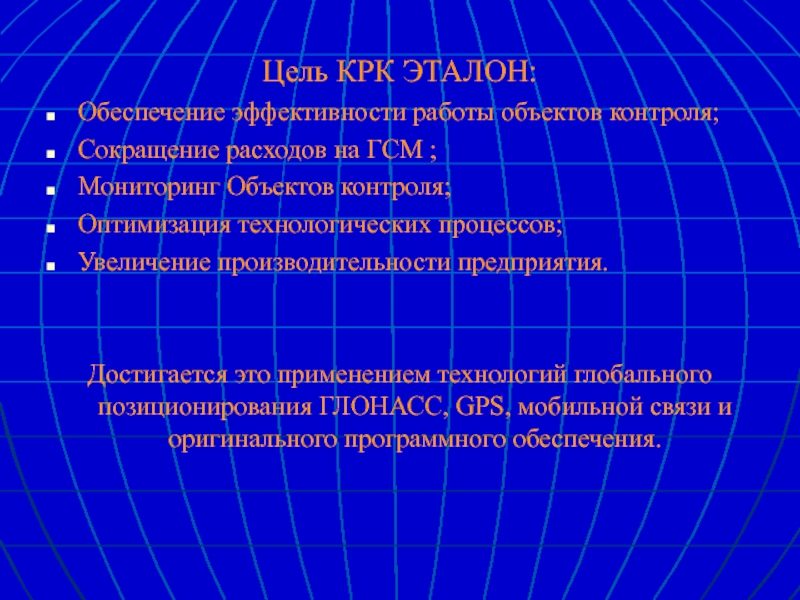 Цель КРК ЭТАЛОН:

- Обеспечение эффективности работы объектов контроля;
- Сокращение расходов на ГСМ ;
- Мониторинг Объектов контроля;
- Оптимизация технологических процессов;
- Увеличение производительности предприятия.

Достигается это применением технологий глобального позиционирования ГЛОНАСС, GPS, мобильной связи и оригинального программного обеспечения.